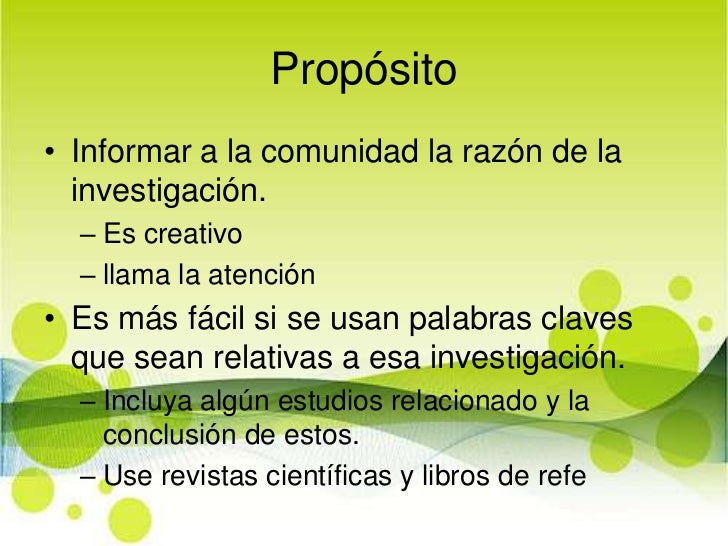 Propósito

• Informar a la comunidad la razón de la investigación.
– Es creativo
– llama la atención
• Es más fácil si se usan palabras claves que sean relativas a esa investigación.
– Incluya algún estudios relacionado y la conclusión de estos.
– Use revistas científicas y libros de refe